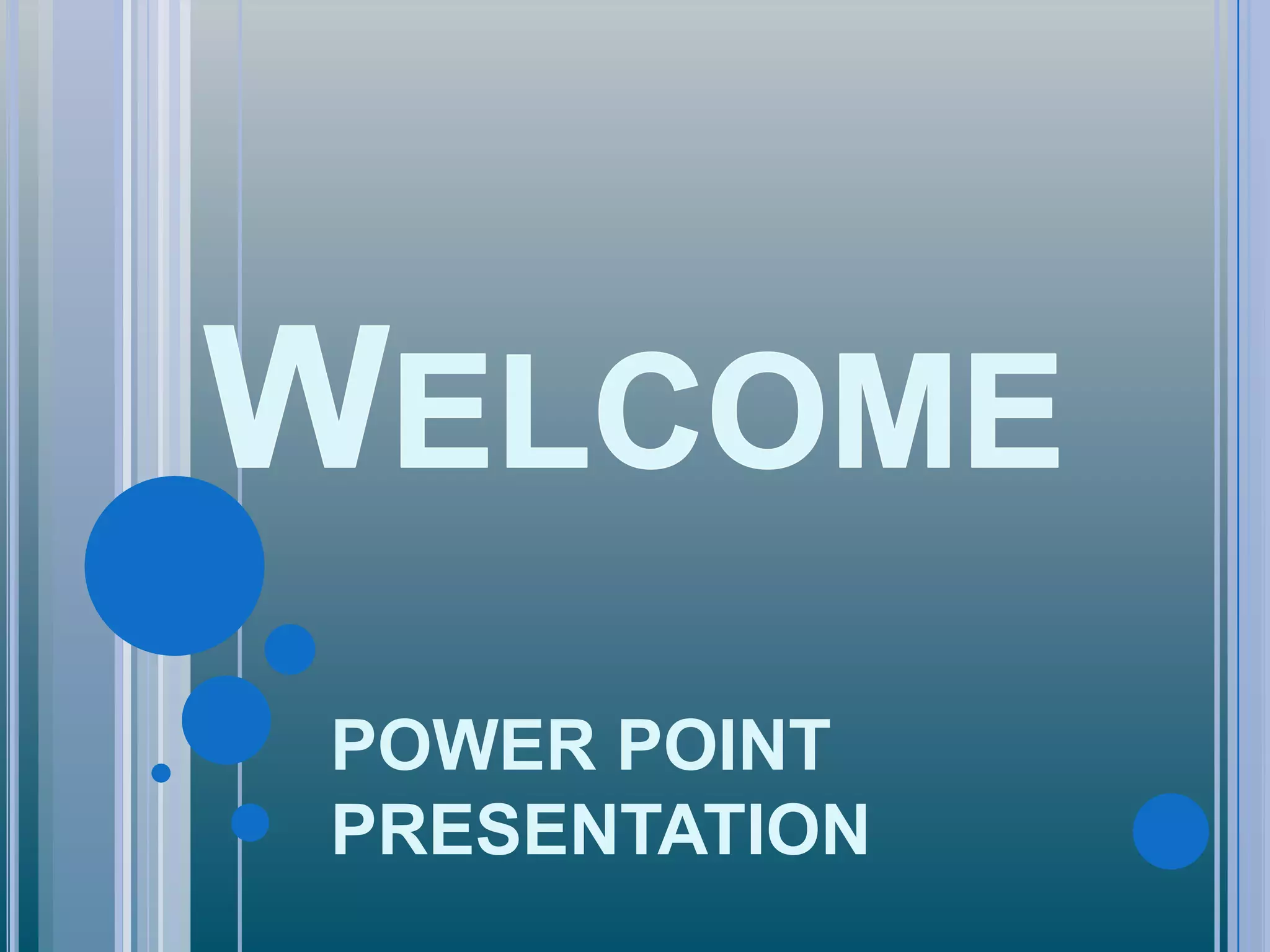 WELCOME

POWER POINT PRESENTATION